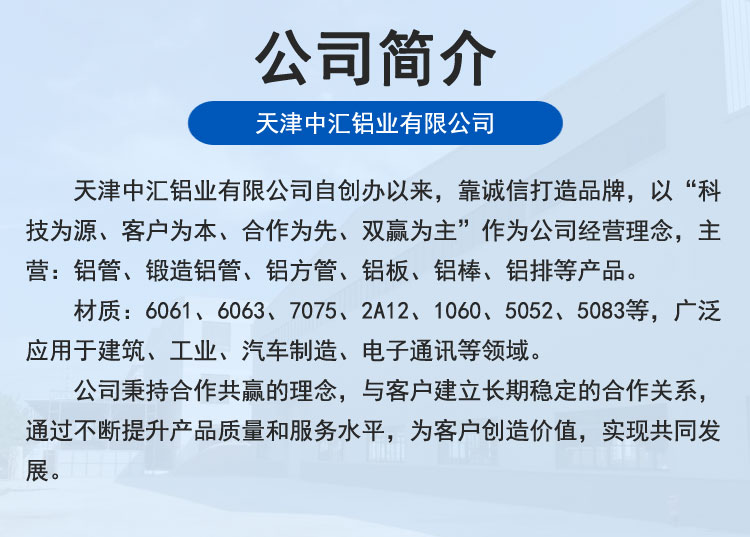 公司简介

天津中汇铝业有限公司

天津中汇铝业有限公司自创办以来，靠诚信打造品牌，以“科技为源、客户为本、合作为先、双赢为主”作为公司经营理念，主营：铝管、锻造铝管、铝方管、铝板、铝棒、铝排等产品。

材质：6061、6063、7075、2A12、1060、5052、5083等，广泛应用于建筑、工业、汽车制造、电子通讯等领域。

公司秉持合作共赢的理念，与客户建立长期稳定的合作关系，通过不断提升产品质量和服务水平，为客户创造价值，实现共同发展。